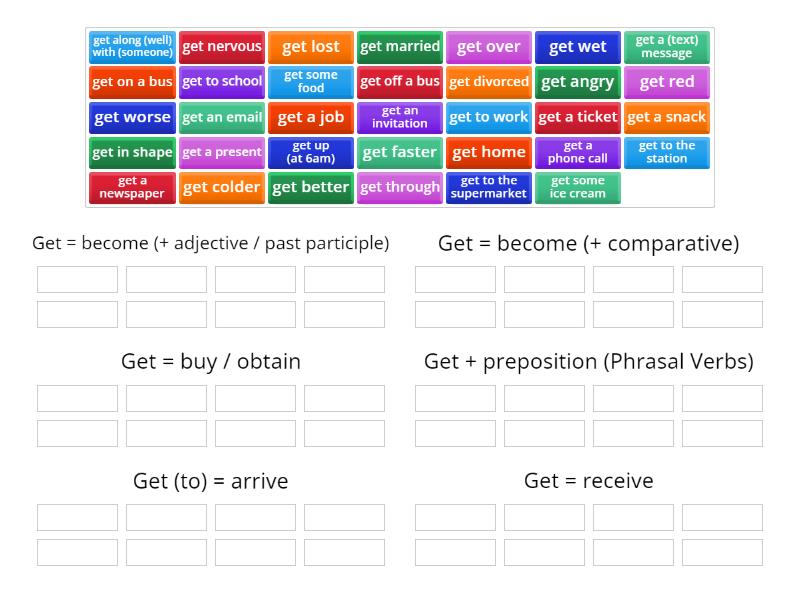 get along (well) with (someone)
get nervous
get lost
get married
get over
get wet
get a (text) message
get on a bus
get to school
get some food
get off a bus
get divorced
get angry
get red
get worse
get an email
get a job
get an invitation
get to work
get a ticket
get a snack
get in shape
get a present
get up (at 6am)
get faster
get home
get a phone call
get to the station
get a newspaper
get colder
get better
get through
get to the supermarket
get some ice cream

Get = become (+ adjective / past participle)

Get = become (+ comparative)

Get = buy / obtain

Get + preposition (Phrasal Verbs)

Get (to) = arrive

Get = receive